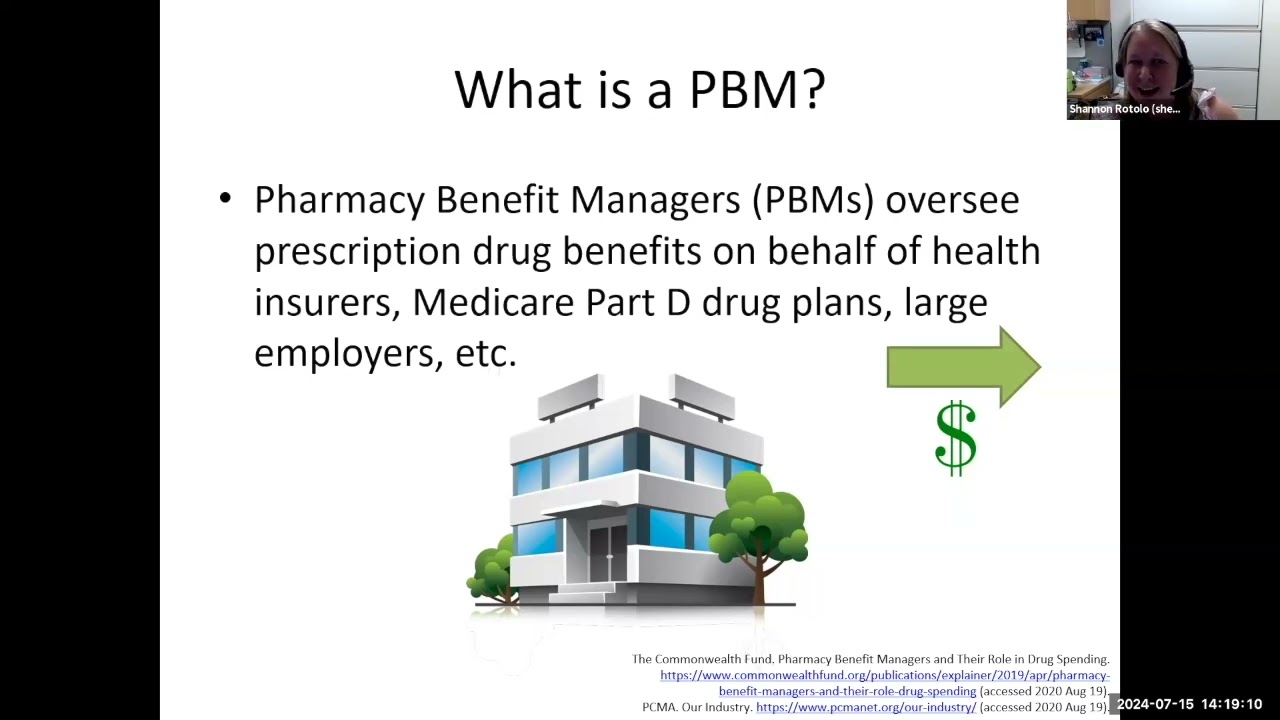 Shannon Rotolo (she...

What is a PBM?

• Pharmacy Benefit Managers (PBMs) oversee prescription drug benefits on behalf of health insurers, Medicare Part D drug plans, large employers, etc.

$

The Commonwealth Fund. Pharmacy Benefit Managers and Their Role in Drug Spending. https://www.commonwealthfund.org/publications/explainer/2019/apr/pharmacy-benefit-managers-and-their-role-drug-spending (accessed 2020 Aug 19).
PCMA. Our Industry. https://www.pcmanet.org/our-industry/ (accessed 2020 Aug 19).

2024-07-15 14:19:10